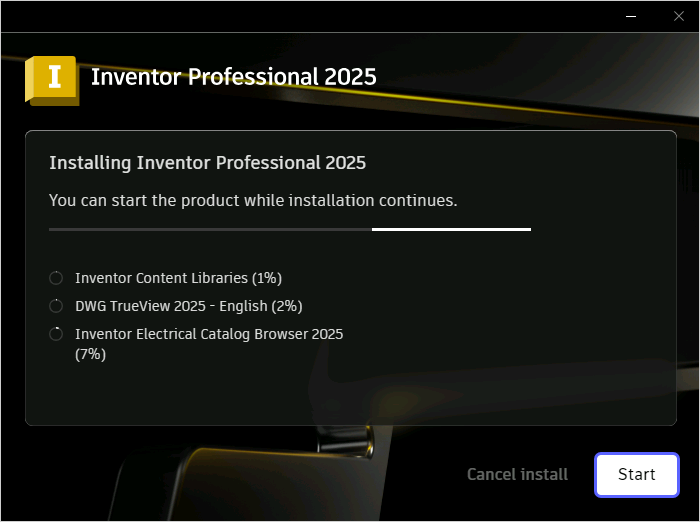 I

Inventor Professional 2025

Installing Inventor Professional 2025

You can start the product while installation continues.

Inventor Content Libraries (1%)

DWG TrueView 2025 - English (2%)

Inventor Electrical Catalog Browser 2025 (7%)

Cancel install

Start